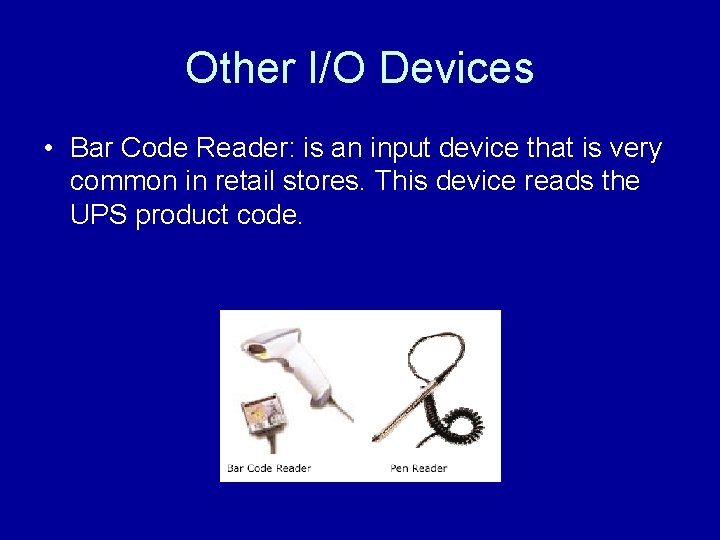 Other I/O Devices

• Bar Code Reader: is an input device that is very common in retail stores. This device reads the UPS product code.

Bar Code Reader

Pen Reader